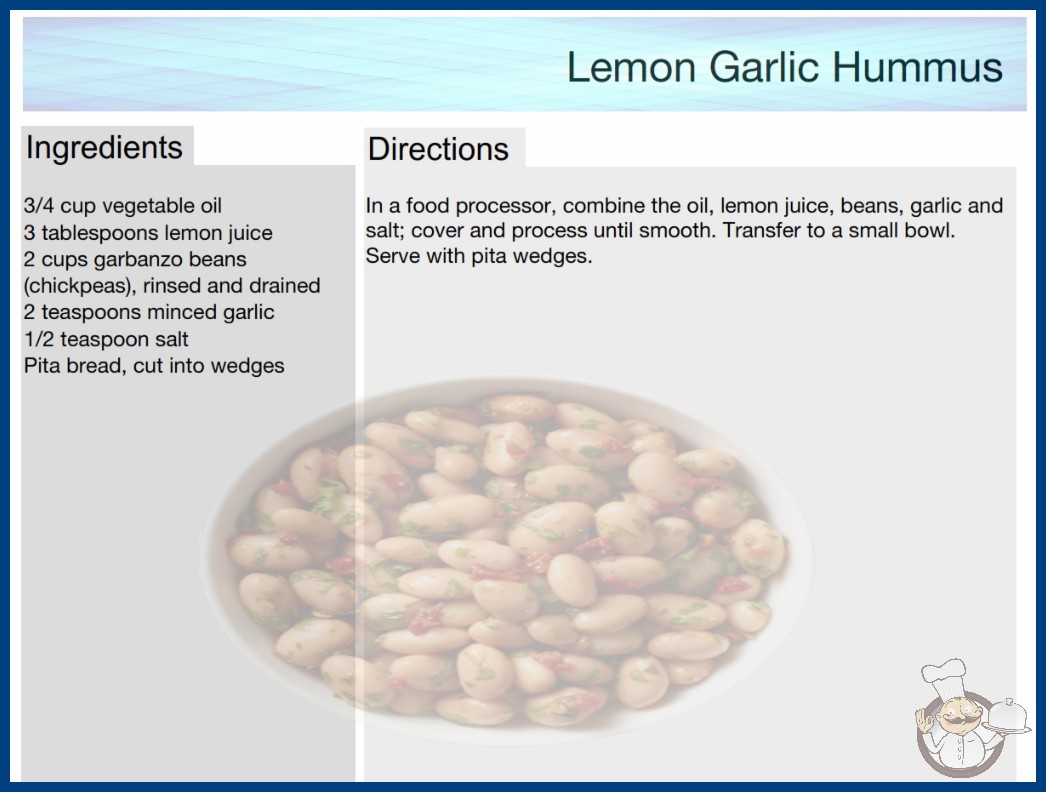 Lemon Garlic Hummus

Ingredients

3/4 cup vegetable oil
3 tablespoons lemon juice
2 cups garbanzo beans (chickpeas), rinsed and drained
2 teaspoons minced garlic
1/2 teaspoon salt
Pita bread, cut into wedges

Directions

In a food processor, combine the oil, lemon juice, beans, garlic and salt; cover and process until smooth. Transfer to a small bowl. Serve with pita wedges.